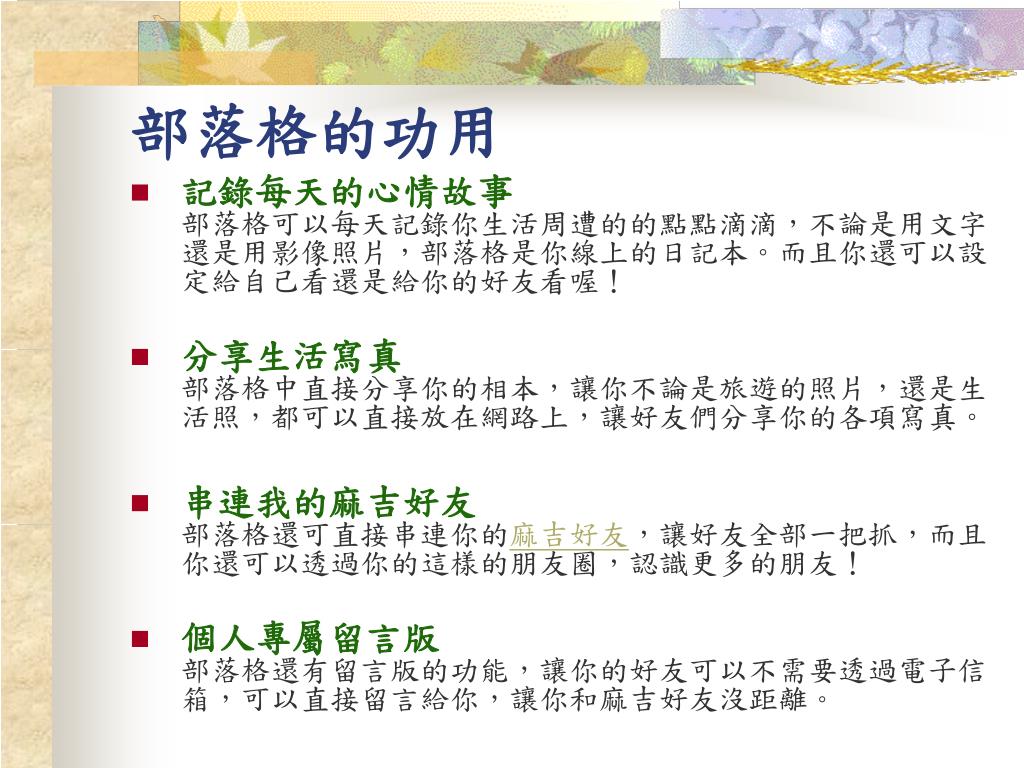 部落格的功用

記錄每天的心情故事
部落格可以每天記錄你生活周遭的的點點滴滴，不論是用文字還是用影像照片，部落格是你線上的日記本。而且你還可以設定給自己看還是給你的好友看喔！

分享生活寫真
部落格中直接分享你的相本，讓你不論是旅遊的照片，還是生活照，都可以直接放在網路上，讓好友們分享你的各項寫真。

串連我的麻吉好友
部落格還可直接串連你的麻吉好友，讓好友全部一把抓，而且你還可以透過你的這樣的朋友圈，認識更多的朋友！

個人專屬留言版
部落格還有留言版的功能，讓你的好友可以不需要透過電子信箱，可以直接留言給你，讓你和麻吉好友沒距離。